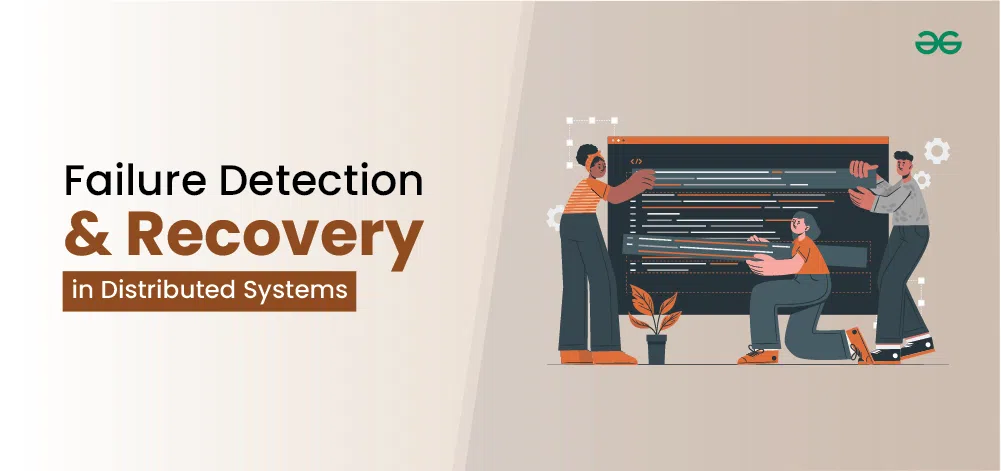 Failure Detection
& Recovery
in Distributed Systems

</>